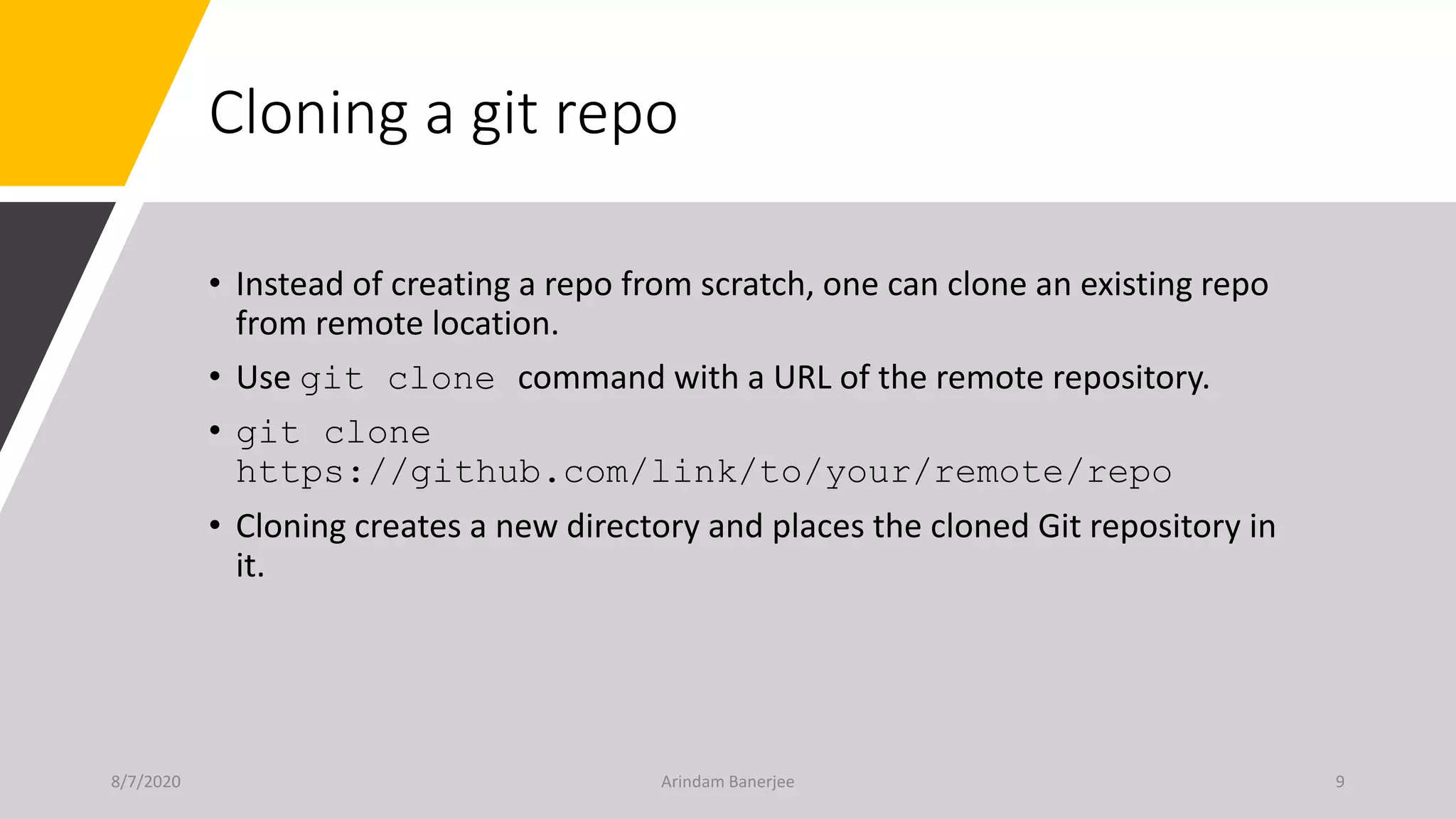 Cloning a git repo

• Instead of creating a repo from scratch, one can clone an existing repo from remote location.

• Use git clone command with a URL of the remote repository.

• git clone https://github.com/link/to/your/remote/repo

• Cloning creates a new directory and places the cloned Git repository in it.

8/7/2020

Arindam Banerjee

9